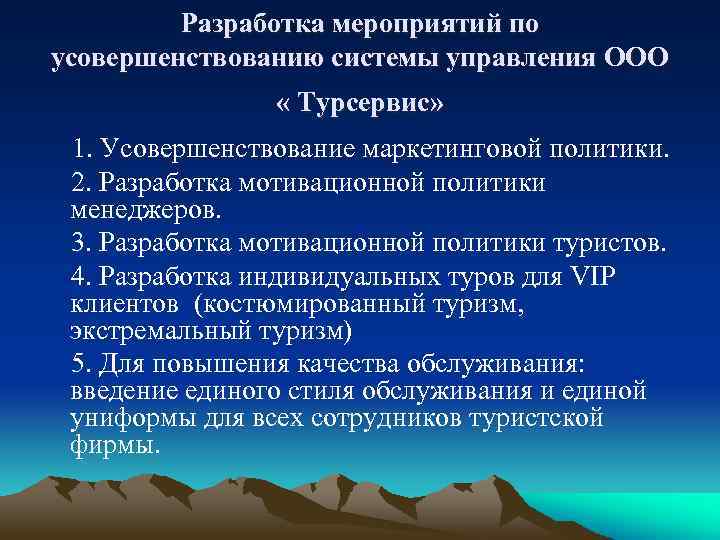 Разработка мероприятий по усовершенствованию системы управления ООО « Турсервис»

1. Усовершенствование маркетинговой политики.

2. Разработка мотивационной политики менеджеров.

3. Разработка мотивационной политики туристов.

4. Разработка индивидуальных туров для VIP клиентов (костюмированный туризм, экстремальный туризм)

5. Для повышения качества обслуживания: введение единого стиля обслуживания и единой униформы для всех сотрудников туристской фирмы.